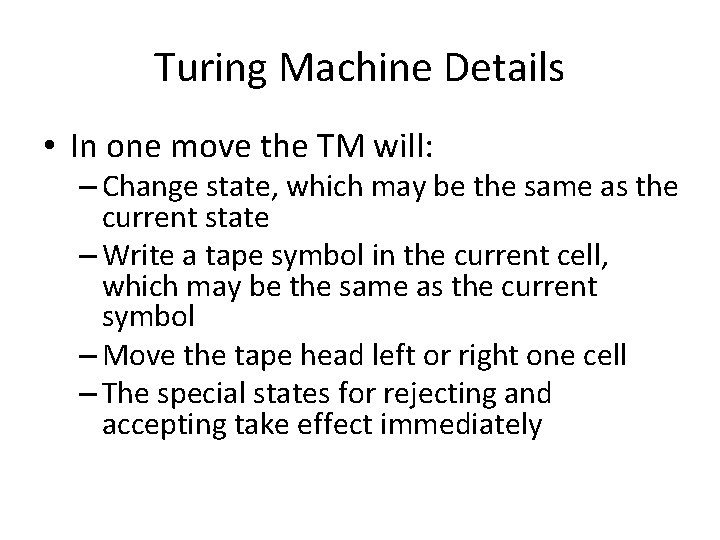 Turing Machine Details

• In one move the TM will:
– Change state, which may be the same as the current state
– Write a tape symbol in the current cell, which may be the same as the current symbol
– Move the tape head left or right one cell
– The special states for rejecting and accepting take effect immediately